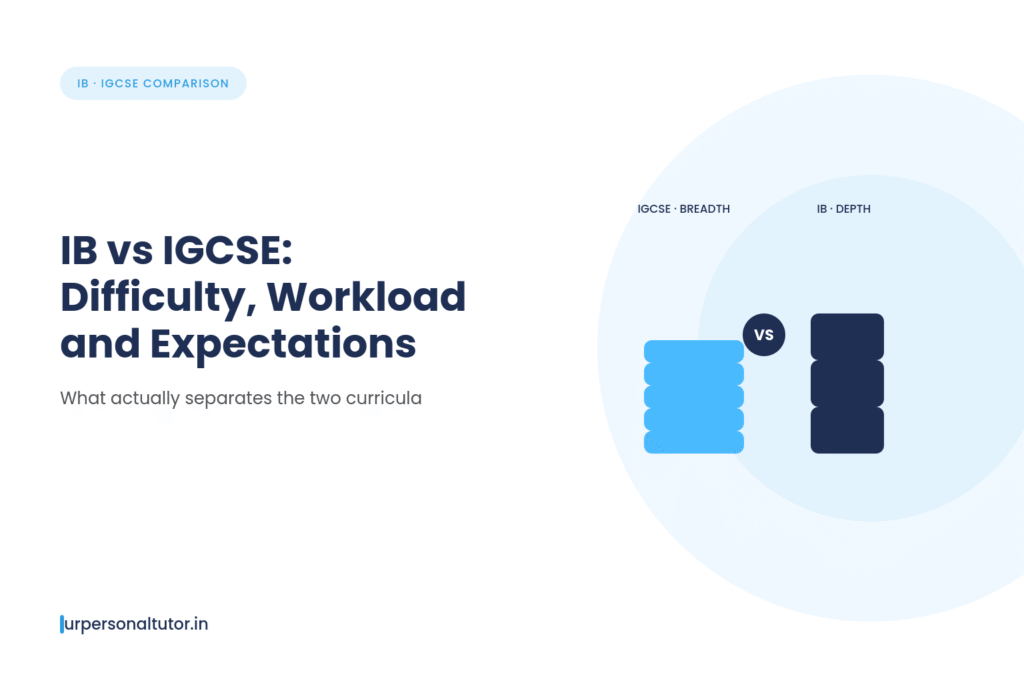 IB · IGCSE COMPARISON

IB vs IGCSE: Difficulty, Workload and Expectations

What actually separates the two curricula

IGCSE · BREADTH

IB · DEPTH

VS

urpersonaltutor.in